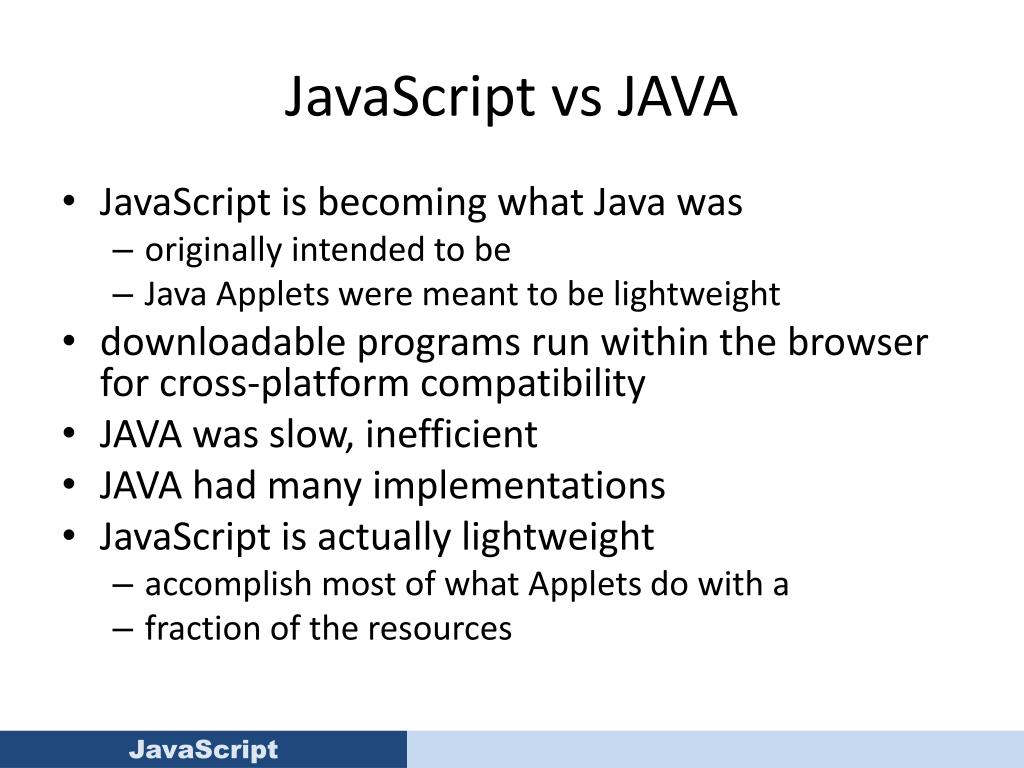 JavaScript vs JAVA

• JavaScript is becoming what Java was
– originally intended to be
– Java Applets were meant to be lightweight
• downloadable programs run within the browser for cross-platform compatibility
• JAVA was slow, inefficient
• JAVA had many implementations
• JavaScript is actually lightweight
– accomplish most of what Applets do with a
– fraction of the resources

JavaScript